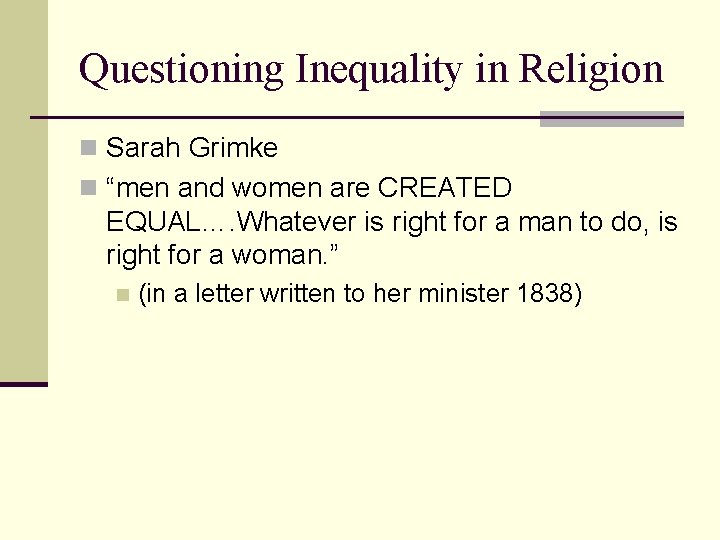 Questioning Inequality in Religion

Sarah Grimke

“men and women are CREATED EQUAL….Whatever is right for a man to do, is right for a woman.”

(in a letter written to her minister 1838)